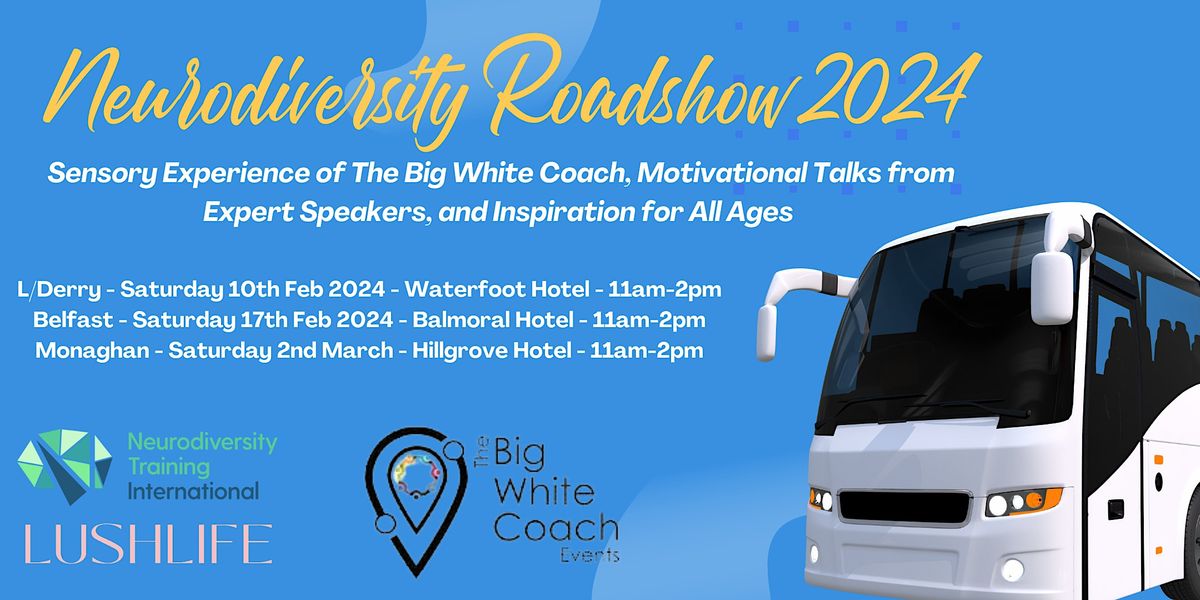 Neurodiversity Roadshow 2024

Sensory Experience of The Big White Coach, Motivational Talks from Expert Speakers, and Inspiration for All Ages

L/Derry - Saturday 10th Feb 2024 - Waterfoot Hotel - 11am-2pm
Belfast - Saturday 17th Feb 2024 - Balmoral Hotel - 11am-2pm
Monaghan - Saturday 2nd March - Hillgrove Hotel - 11am-2pm

Neurodiversity Training International

LUSHLIFE

The Big White Coach Events